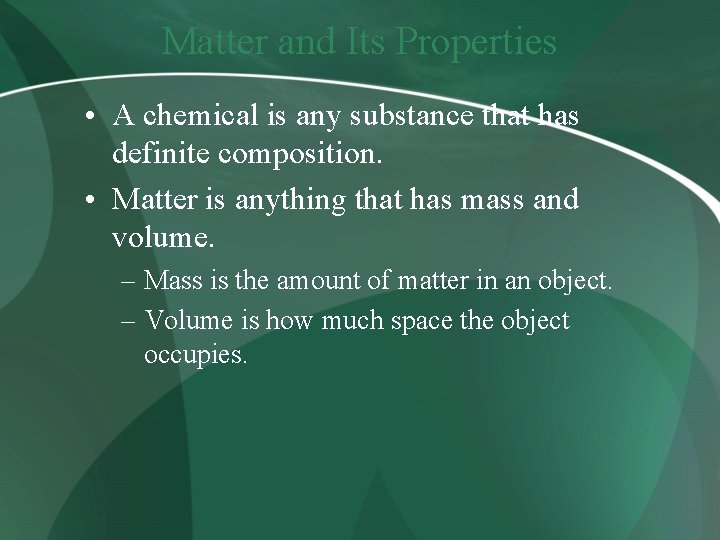 Matter and Its Properties

• A chemical is any substance that has definite composition.

• Matter is anything that has mass and volume.

– Mass is the amount of matter in an object.

– Volume is how much space the object occupies.